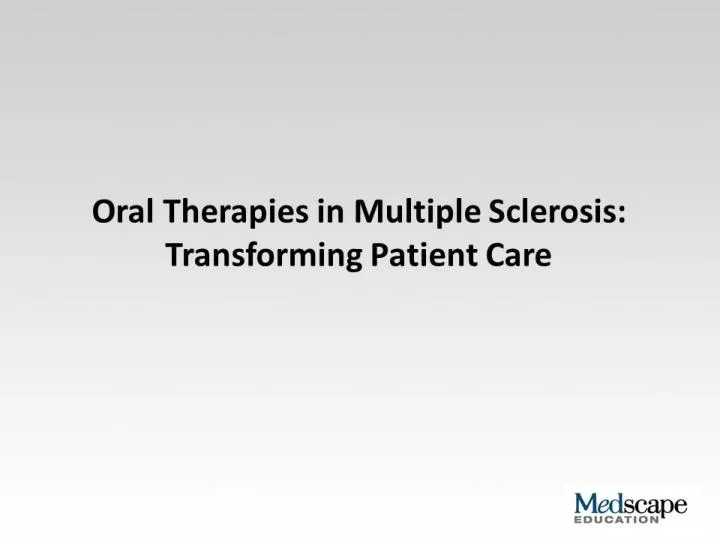 Oral Therapies in Multiple Sclerosis: Transforming Patient Care

Medscape EDUCATION